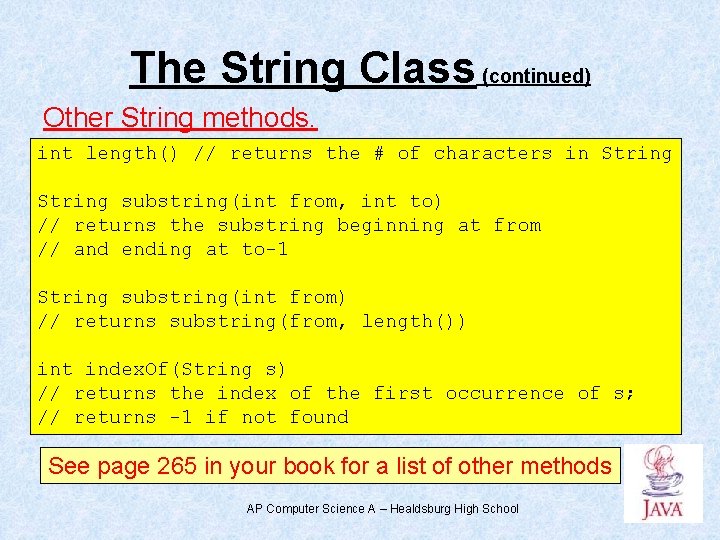 The String Class (continued)

Other String methods.

int length() // returns the # of characters in String

String substring(int from, int to)
// returns the substring beginning at from
// and ending at to-1

String substring(int from)
// returns substring(from, length())

int indexOf(String s)
// returns the index of the first occurrence of s;
// returns -1 if not found

See page 265 in your book for a list of other methods

JAVA

AP Computer Science A – Healdsburg High School